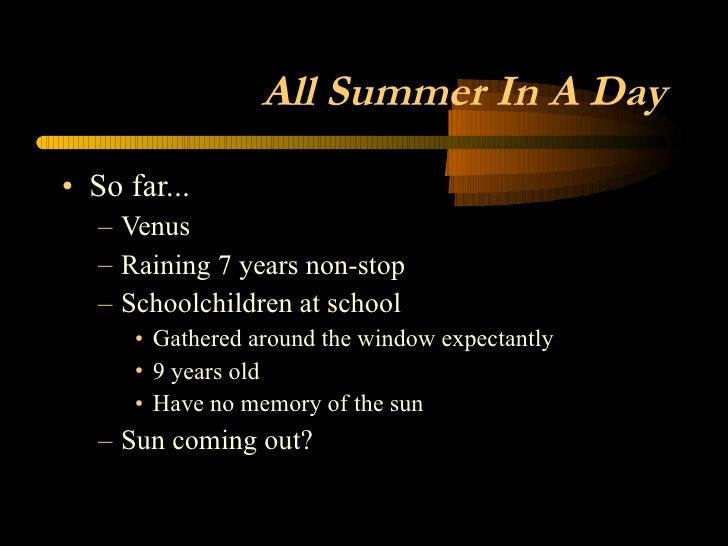 All Summer In A Day

• So far...
– Venus
– Raining 7 years non-stop
– Schoolchildren at school
• Gathered around the window expectantly
• 9 years old
• Have no memory of the sun
– Sun coming out?